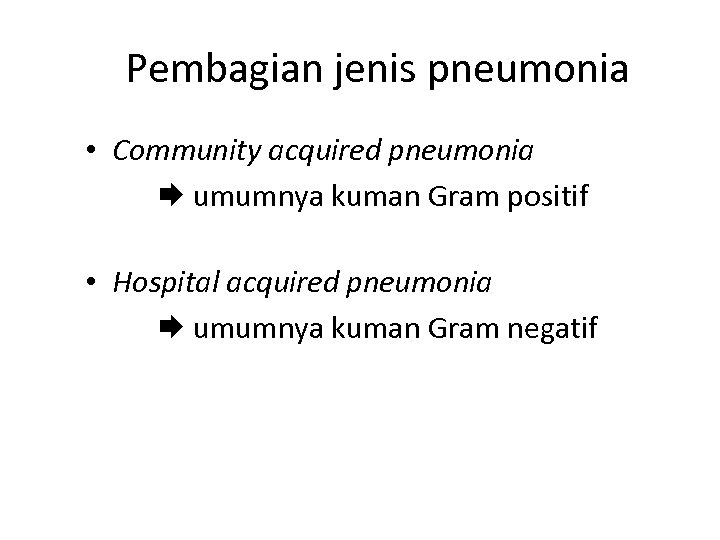 Pembagian jenis pneumonia

• Community acquired pneumonia

➡ umumnya kuman Gram positif

• Hospital acquired pneumonia

➡ umumnya kuman Gram negatif